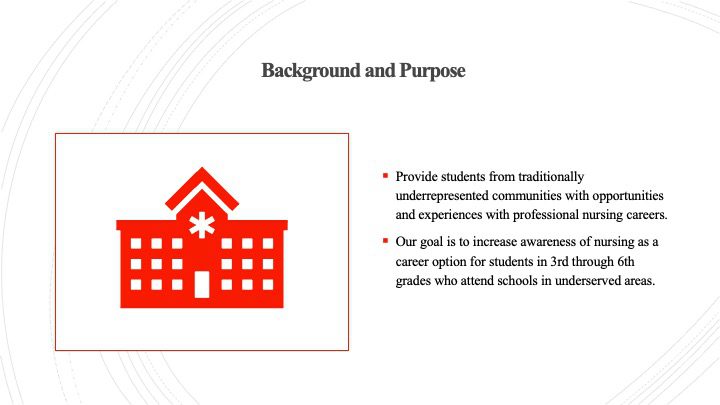 Background and Purpose

▪ Provide students from traditionally underrepresented communities with opportunities and experiences with professional nursing careers.

▪ Our goal is to increase awareness of nursing as a career option for students in 3rd through 6th grades who attend schools in underserved areas.